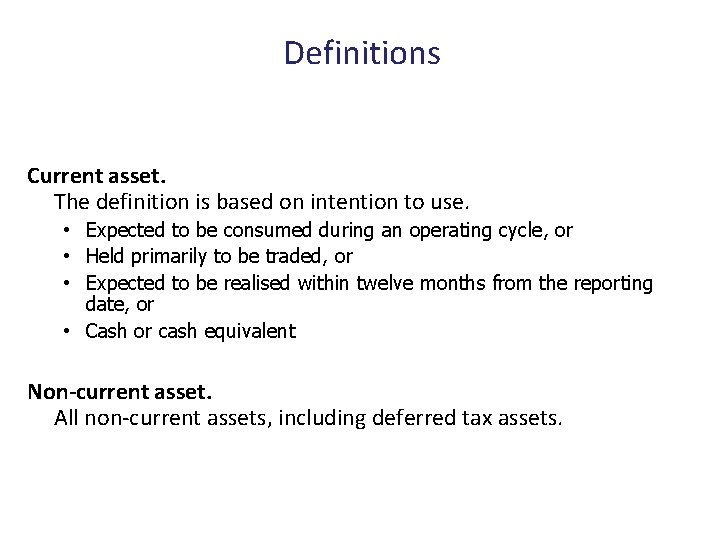 Definitions

Current asset.
The definition is based on intention to use.
• Expected to be consumed during an operating cycle, or
• Held primarily to be traded, or
• Expected to be realised within twelve months from the reporting date, or
• Cash or cash equivalent

Non-current asset.
All non-current assets, including deferred tax assets.